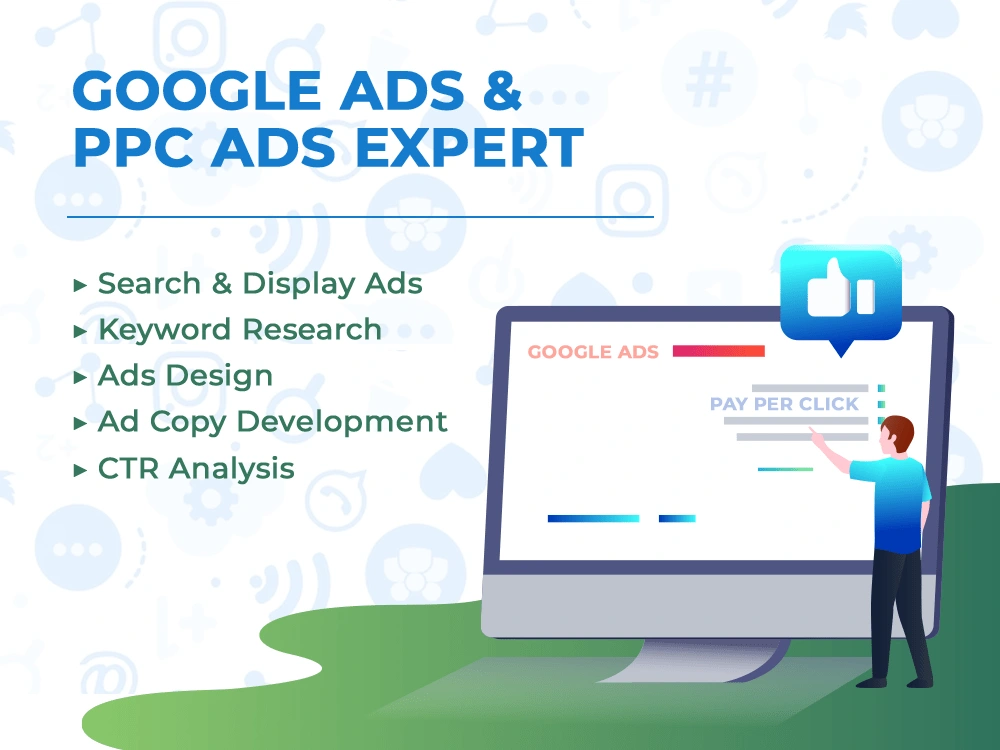 GOOGLE ADS &
PPC ADS EXPERT

▸ Search & Display Ads
▸ Keyword Research
▸ Ads Design
▸ Ad Copy Development
▸ CTR Analysis

GOOGLE ADS

PAY PER CLICK